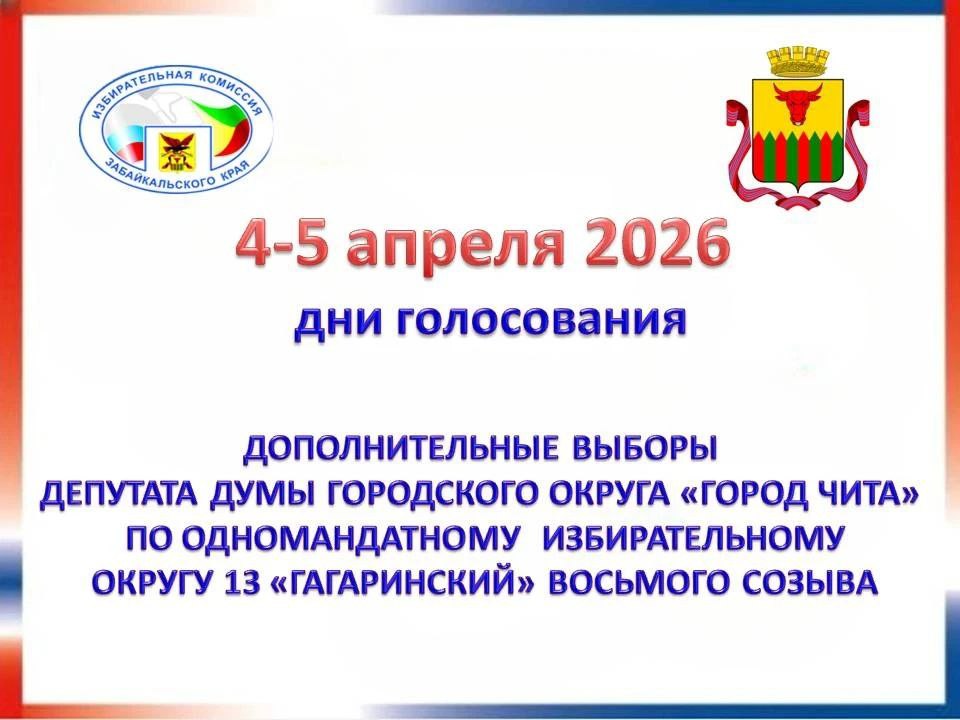 ИЗБИРАТЕЛЬНАЯ КОМИССИЯ ЗАБАЙКАЛЬСКОГО КРАЯ

4-5 апреля 2026

дни голосования

ДОПОЛНИТЕЛЬНЫЕ ВЫБОРЫ ДЕПУТАТА ДУМЫ ГОРОДСКОГО ОКРУГА «ГОРОД ЧИТА» ПО ОДНОМАНДАТНОМУ ИЗБИРАТЕЛЬНОМУ ОКРУГУ 13 «ГАГАРИНСКИЙ» ВОСЬМОГО СОЗЫВА